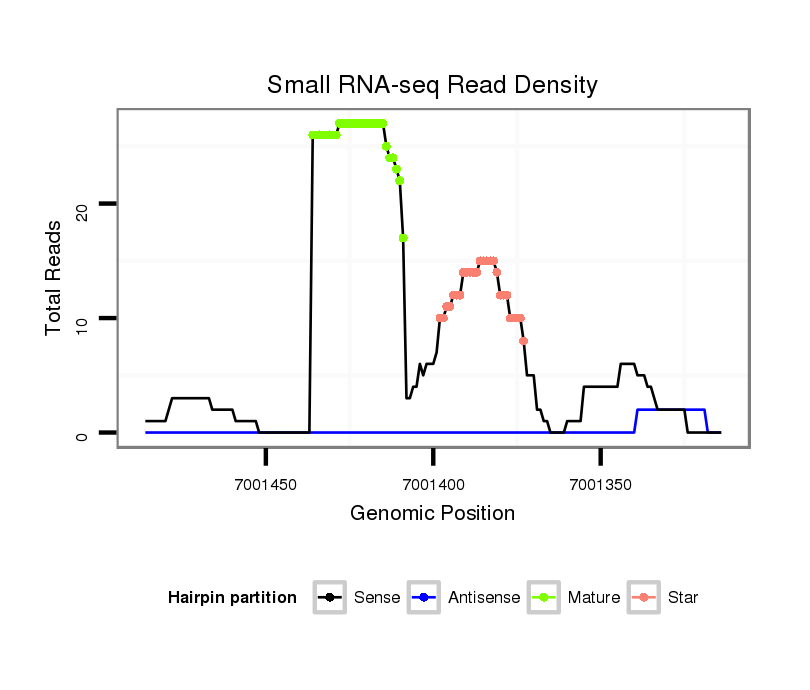 Small RNA-seq Read Density

Total Reads

20

10

0

7001450

7001400

7001350

Genomic Position

Hairpin partition

Sense

Antisense

Mature

Star